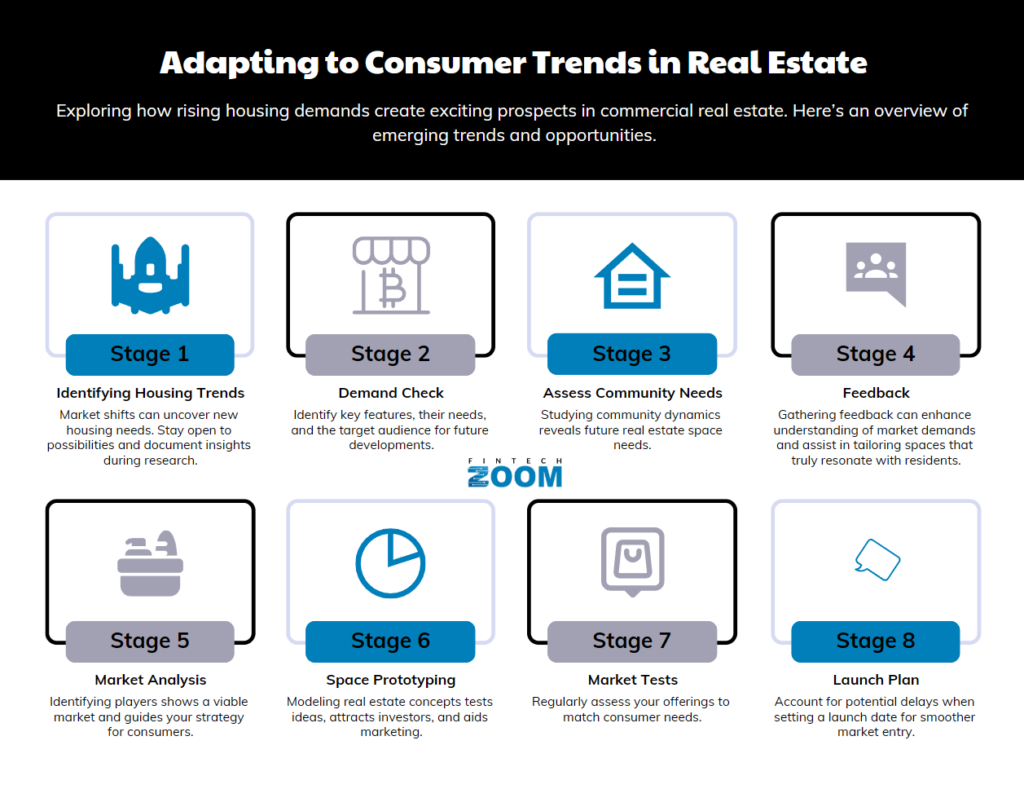 Adapting to Consumer Trends in Real Estate

Exploring how rising housing demands create exciting prospects in commercial real estate. Here's an overview of emerging trends and opportunities.

Stage 1

Identifying Housing Trends

Market shifts can uncover new housing needs. Stay open to possibilities and document insights during research.

Stage 2

Demand Check

Identify key features, their needs, and the target audience for future developments.

Stage 3

Assess Community Needs

Studying community dynamics reveals future real estate space needs.

Stage 4

Feedback

Gathering feedback can enhance understanding of market demands and assist in tailoring spaces that truly resonate with residents.

FINTECH ZOOM

Stage 5

Market Analysis

Identifying players shows a viable market and guides your strategy for consumers.

Stage 6

Space Prototyping

Modeling real estate concepts tests ideas, attracts investors, and aids marketing.

Stage 7

Market Tests

Regularly assess your offerings to match consumer needs.

Stage 8

Launch Plan

Account for potential delays when setting a launch date for smoother market entry.